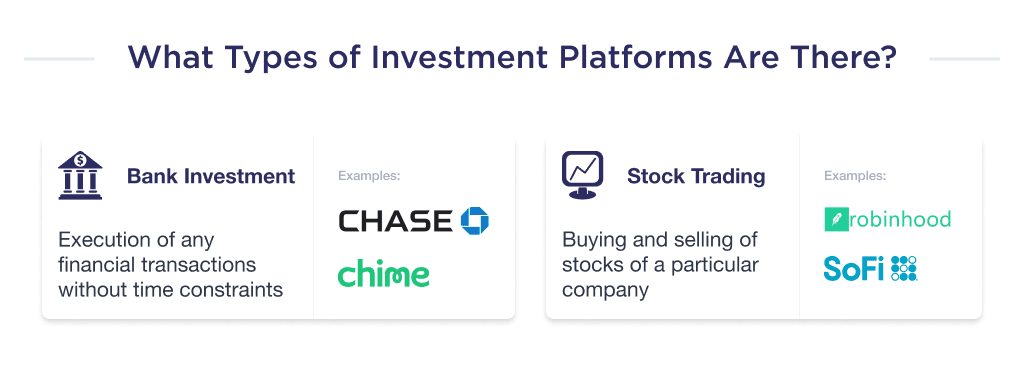 What Types of Investment Platforms Are There?

Bank Investment

Execution of any financial transactions without time constraints

Examples:

CHASE

chime

Stock Trading

Buying and selling of stocks of a particular company

Examples:

robinhood

SoFi